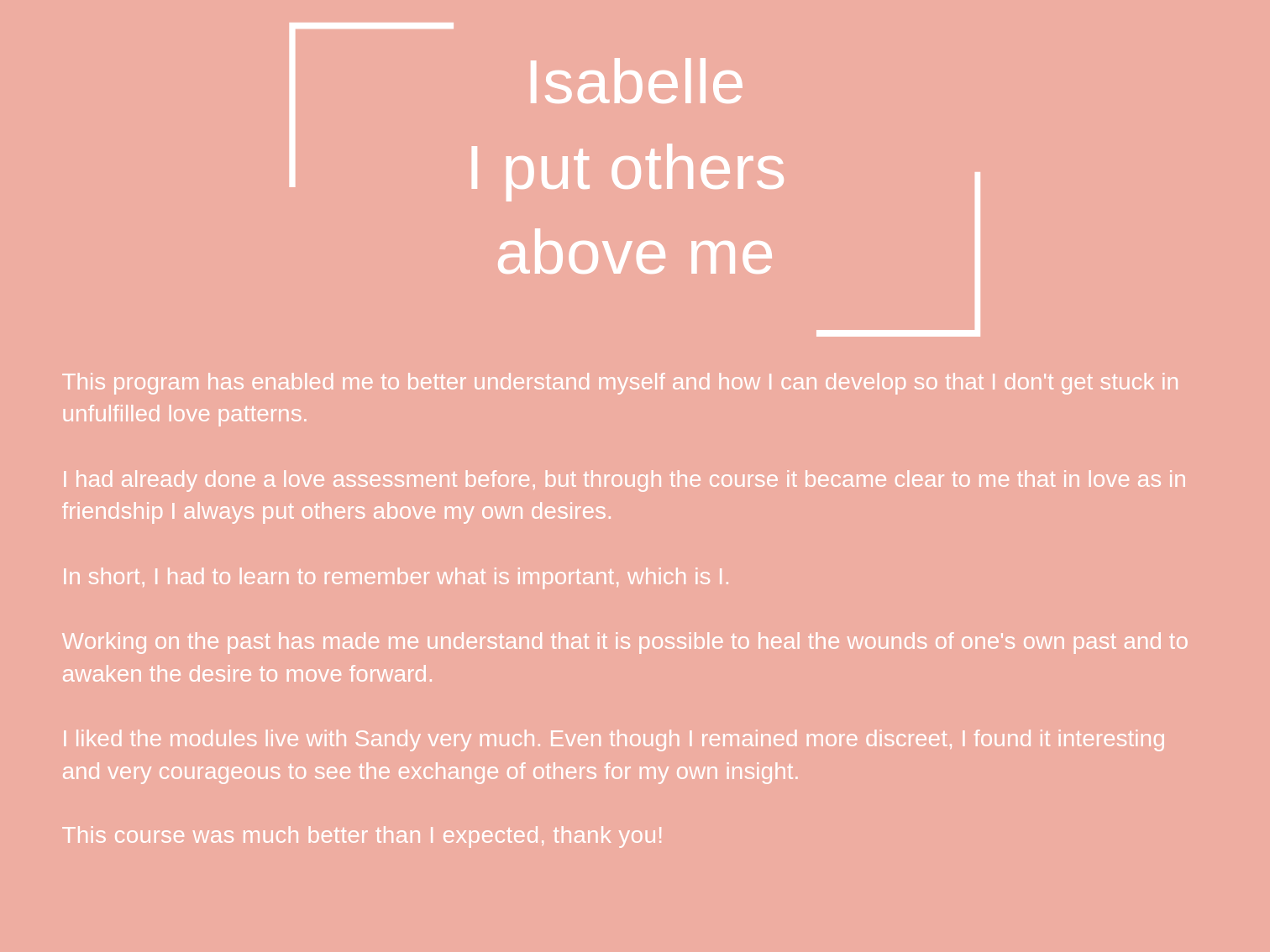 Isabelle
I put others above me

This program has enabled me to better understand myself and how I can develop so that I don't get stuck in unfulfilled love patterns.

I had already done a love assessment before, but through the course it became clear to me that in love as in friendship I always put others above my own desires.

In short, I had to learn to remember what is important, which is I.

Working on the past has made me understand that it is possible to heal the wounds of one's own past and to awaken the desire to move forward.

I liked the modules live with Sandy very much. Even though I remained more discreet, I found it interesting and very courageous to see the exchange of others for my own insight.

This course was much better than I expected, thank you!